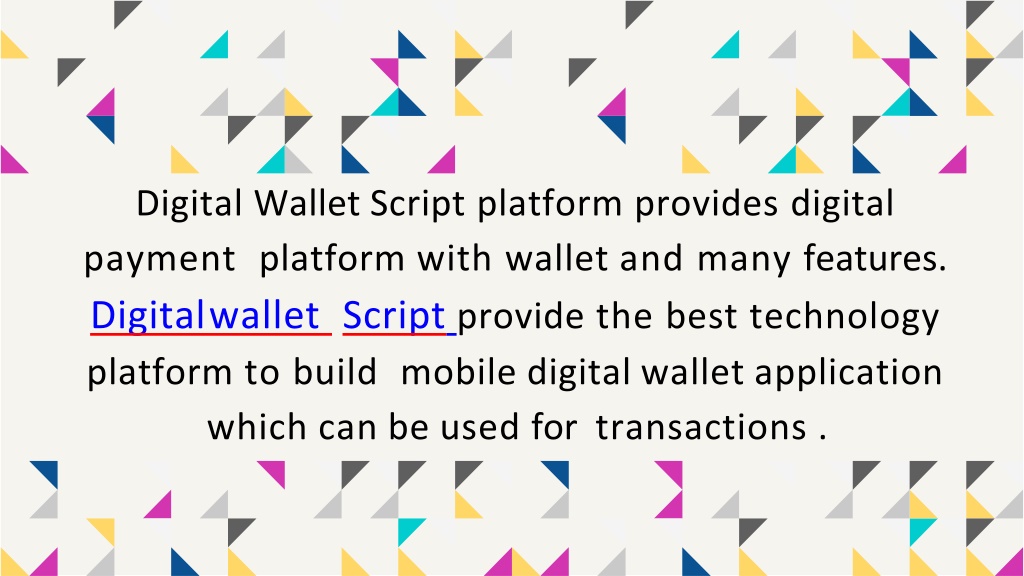 Digital Wallet Script platform provides digital payment platform with wallet and many features. Digitalwallet Script provide the best technology platform to build mobile digital wallet application which can be used for transactions .